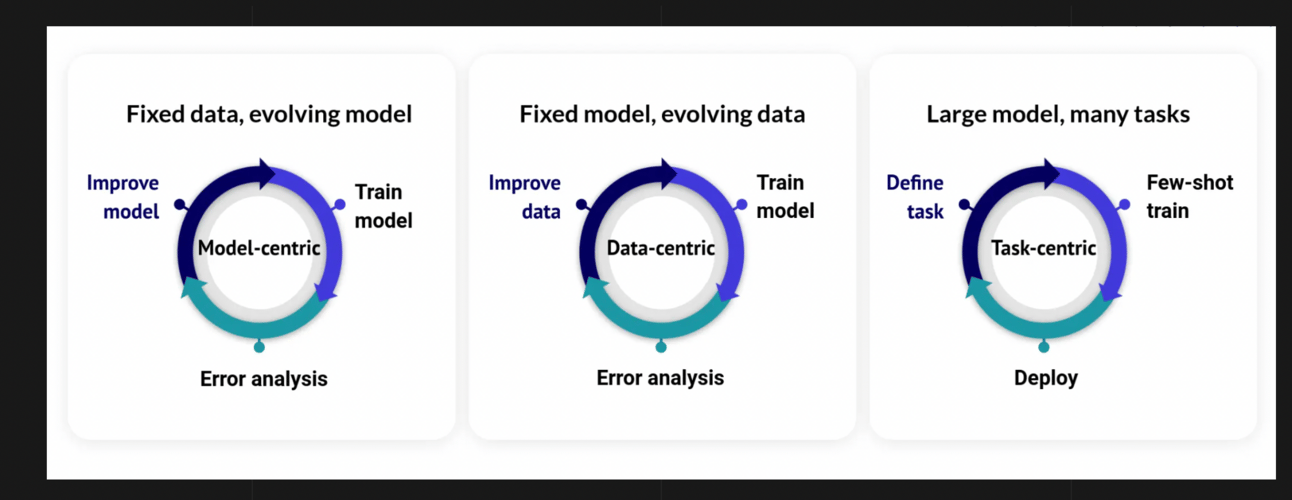 Fixed data, evolving model

Improve model

Train model

Model-centric

Error analysis

Fixed model, evolving data

Improve data

Train model

Data-centric

Error analysis

Large model, many tasks

Define task

Few-shot train

Task-centric

Deploy